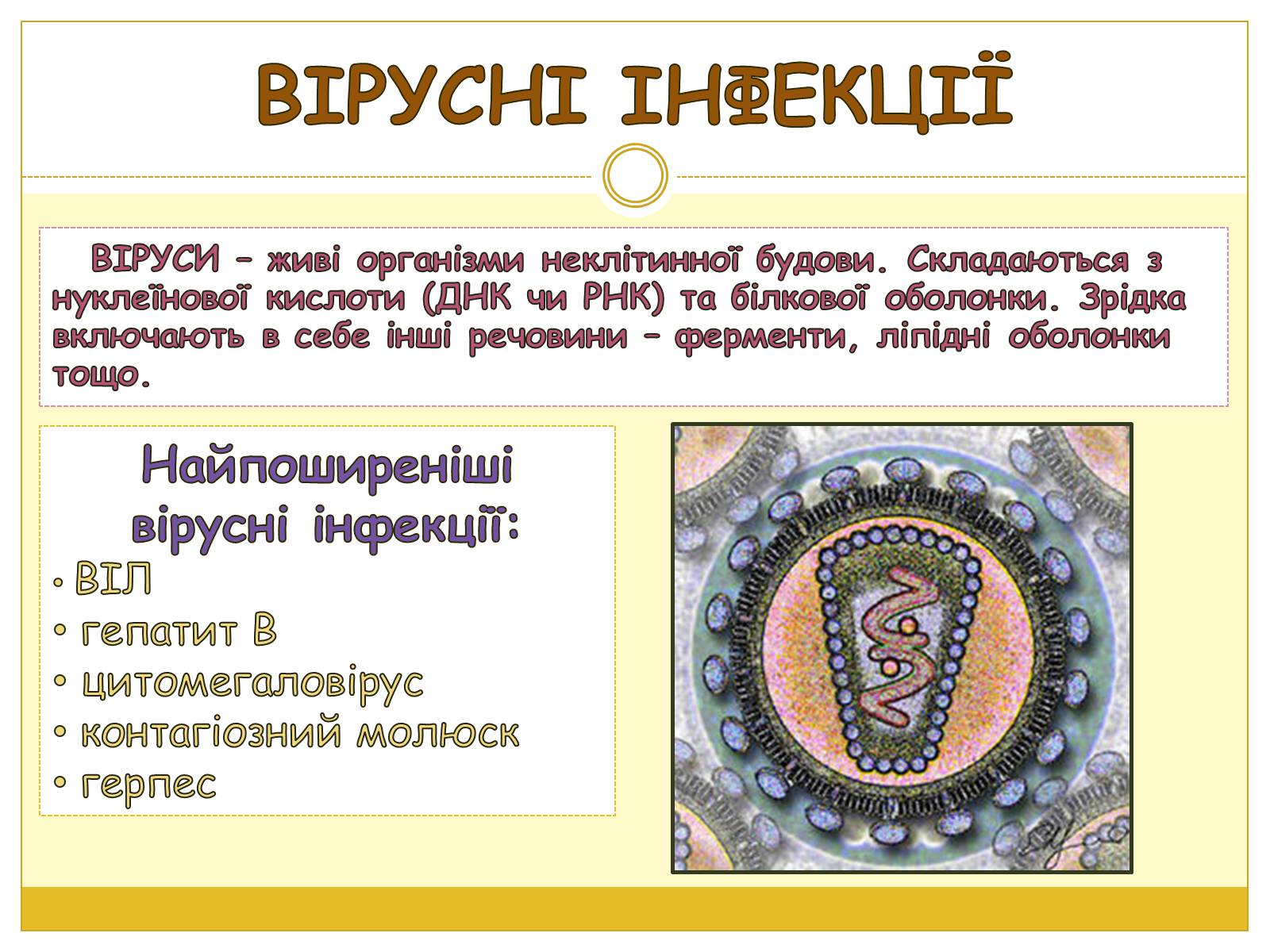 ВІРУСНІ ІНФЕКЦІЇ

ВІРУСИ – живі організми неклітинної будови. Складаються з нуклеїнової кислоти (ДНК чи РНК) та білкової оболонки. Зрідка включають в себе інші речовини – ферменти, ліпідні оболонки тощо.

Найпоширеніші вірусні інфекції:
• ВІЛ
• гепатит В
• цитомегаловірус
• контагіозний молюск
• герпес